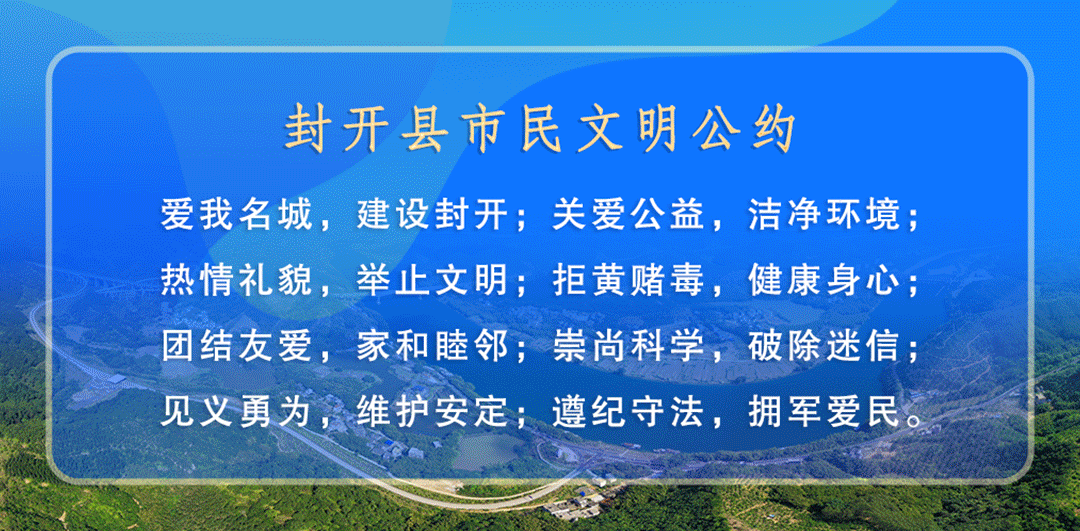 封开县市民文明公约

爱我名城，建设封开；关爱公益，洁净环境；
热情礼貌，举止文明；拒黄赌毒，健康身心；
团结友爱，家和睦邻；崇尚科学，破除迷信；
见义勇为，维护安定；遵纪守法，拥军爱民。